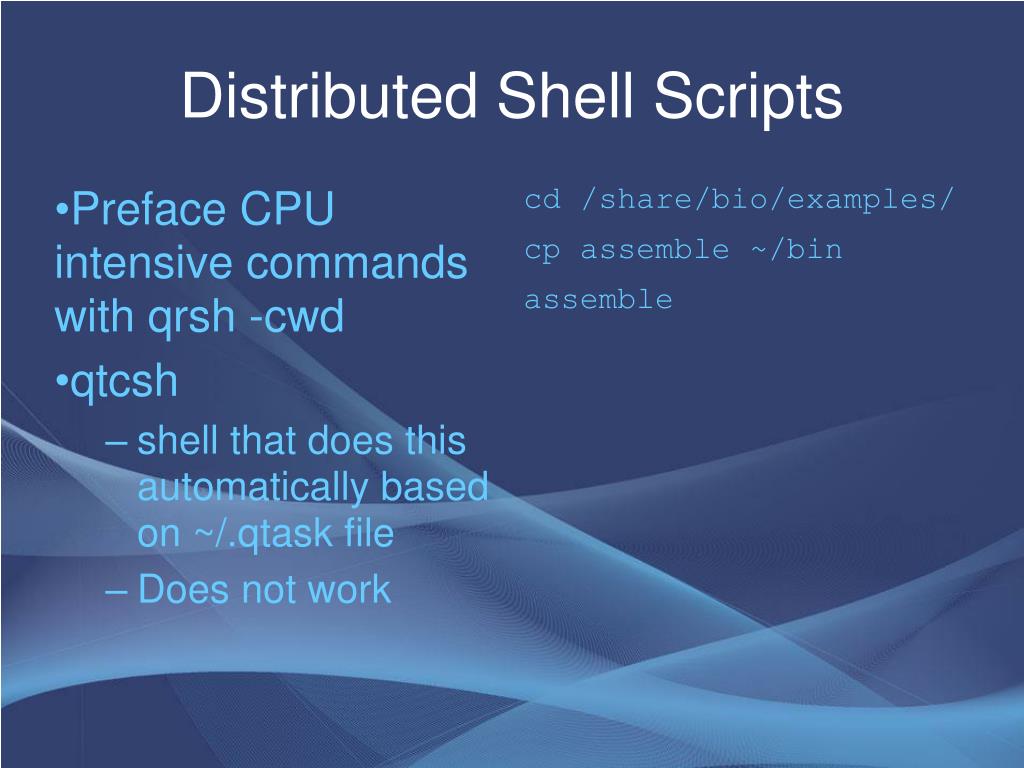 Distributed Shell Scripts

•Preface CPU intensive commands with qrsh -cwd
•qtcsh
– shell that does this automatically based on ~/.qtask file
– Does not work

cd /share/bio/examples/
cp assemble ~/bin
assemble